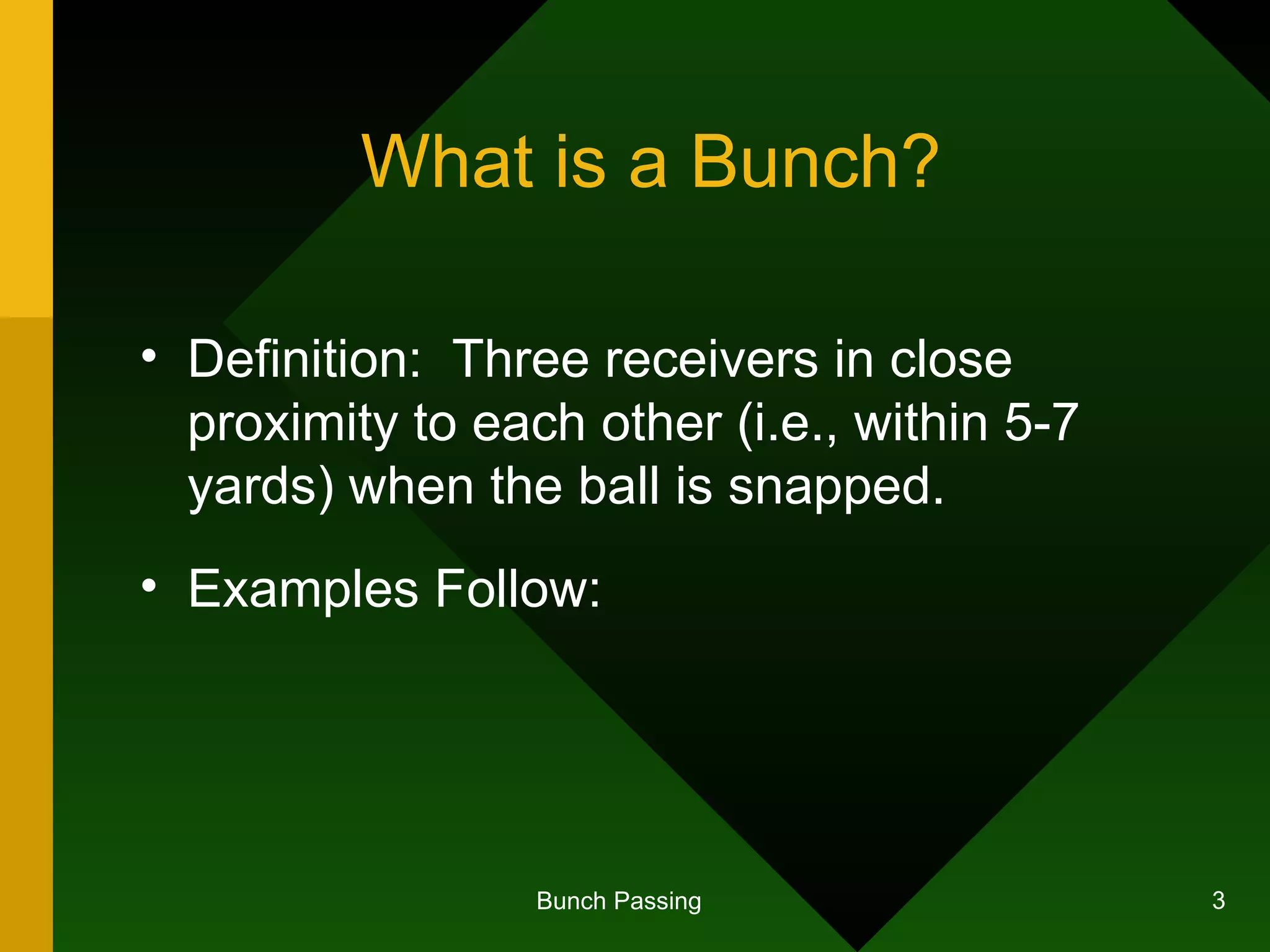 What is a Bunch?

• Definition: Three receivers in close proximity to each other (i.e., within 5-7 yards) when the ball is snapped.

• Examples Follow:

Bunch Passing

3